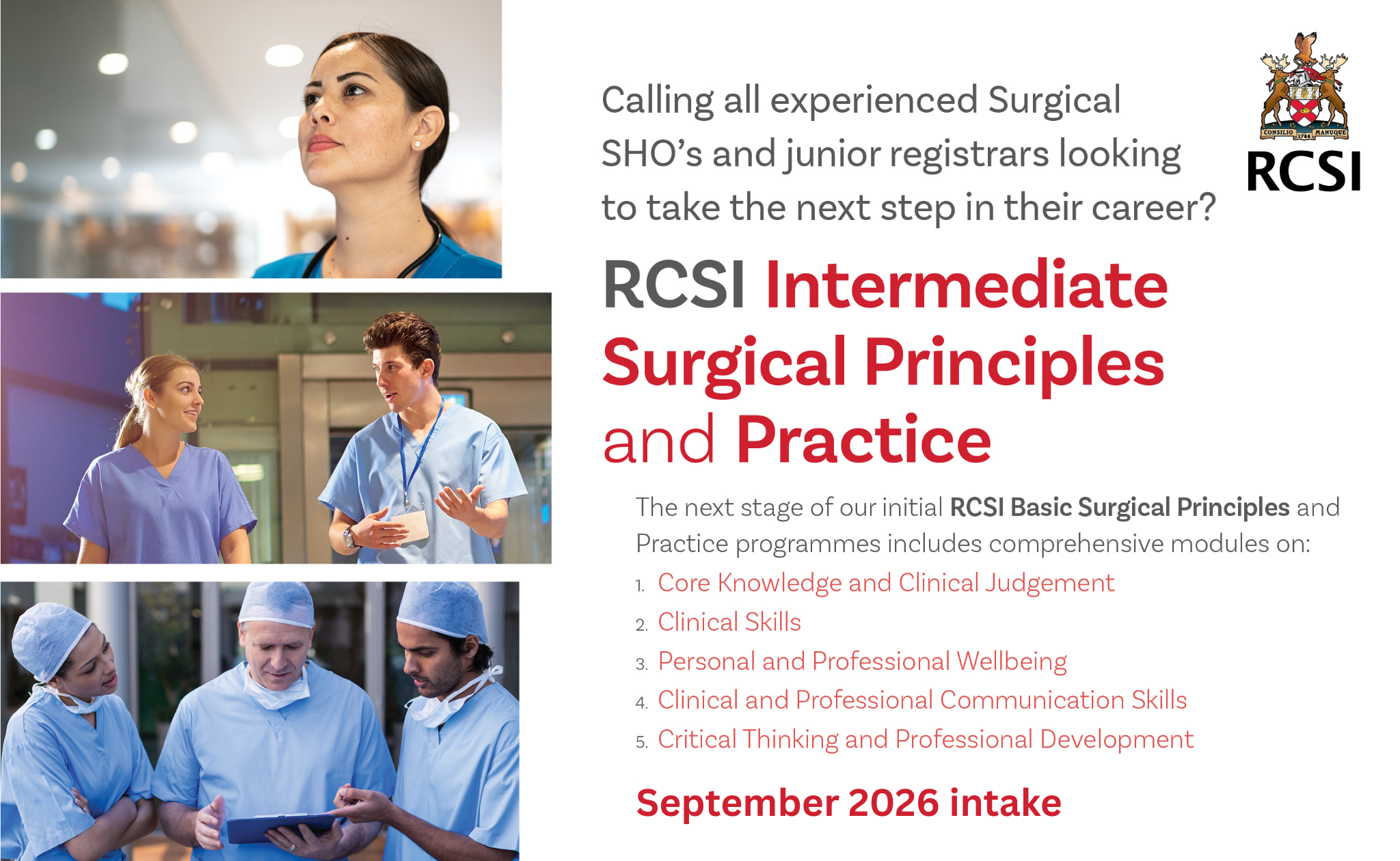 Calling all experienced Surgical SHO's and junior registrars looking to take the next step in their career?

CONSILIO 1784 MANUQUE

RCSI

RCSI Intermediate Surgical Principles and Practice

The next stage of our initial RCSI Basic Surgical Principles and Practice programmes includes comprehensive modules on:

1. Core Knowledge and Clinical Judgement
2. Clinical Skills
3. Personal and Professional Wellbeing
4. Clinical and Professional Communication Skills
5. Critical Thinking and Professional Development

September 2026 intake